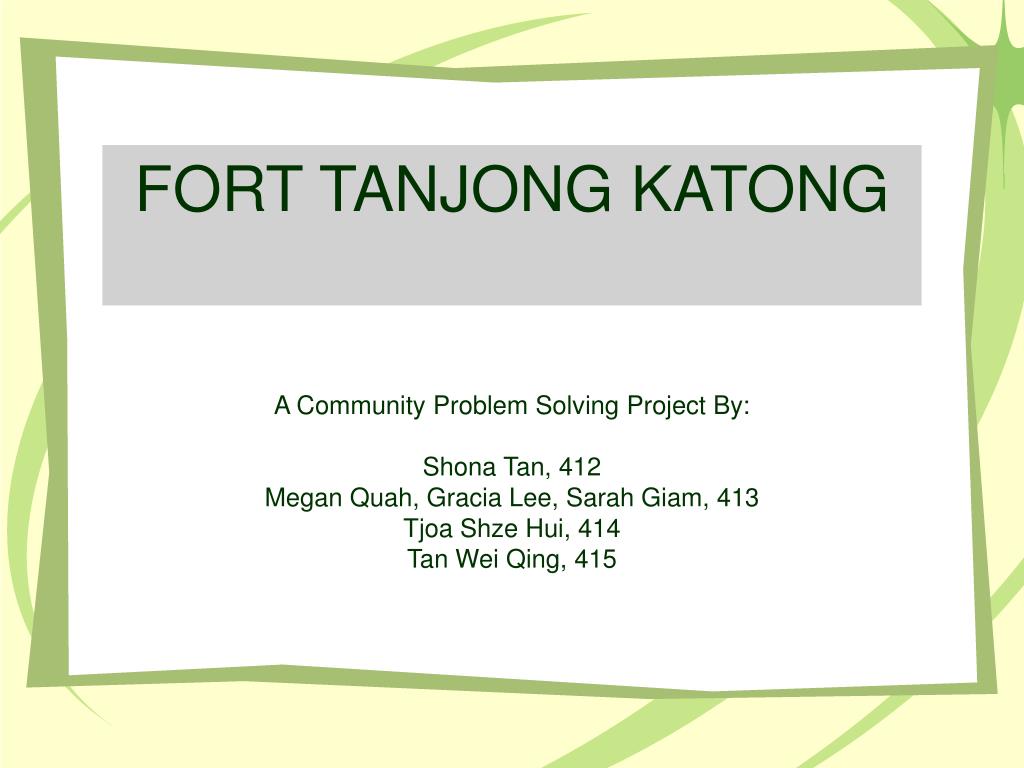 FORT TANJONG KATONG

A Community Problem Solving Project By:

Shona Tan, 412
Megan Quah, Gracia Lee, Sarah Giam, 413
Tjoa Shze Hui, 414
Tan Wei Qing, 415